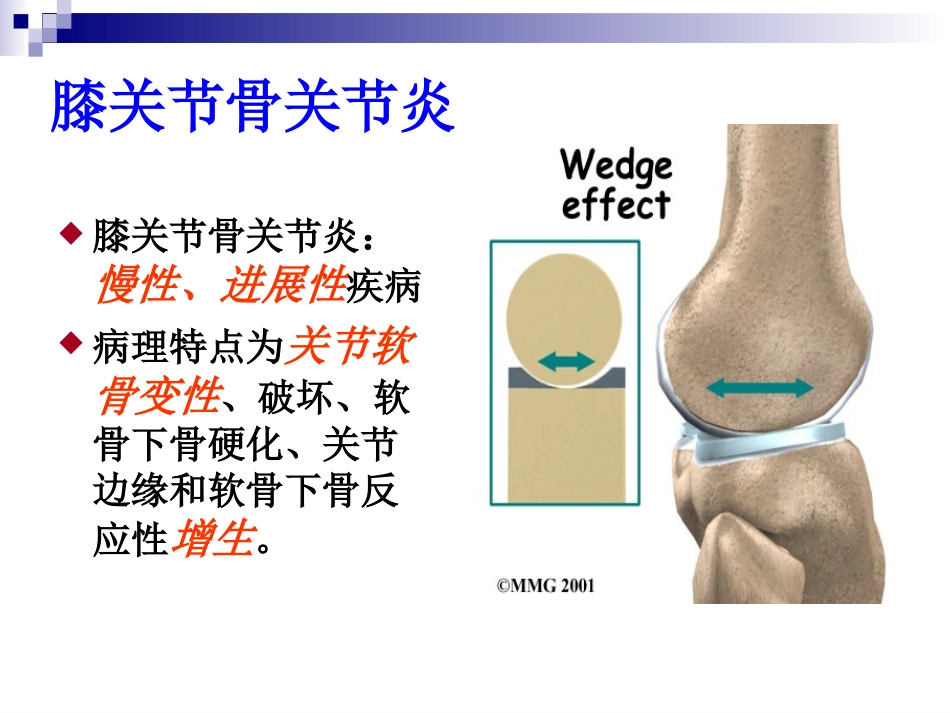 膝关节骨关节炎

◆ 膝关节骨关节炎：慢性、进展性疾病

◆ 病理特点为关节软骨变性、破坏、软骨下骨硬化、关节边缘和软骨下骨反应性增生。

Wedge effect

©MMG 2001